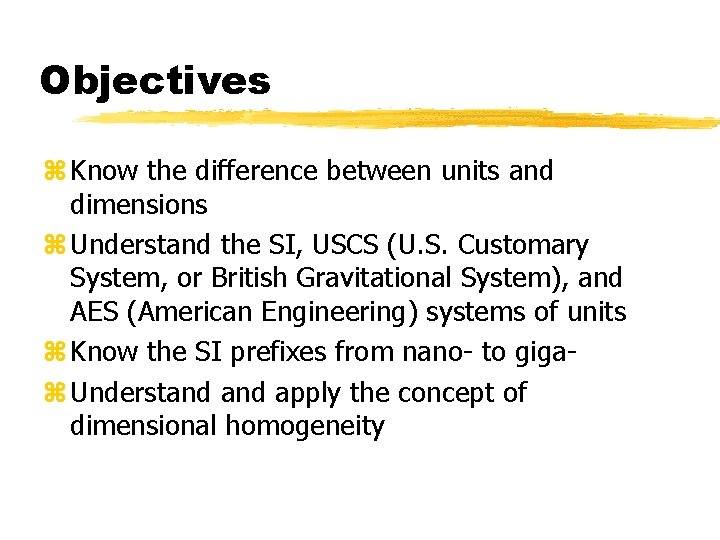 Objectives

⌘ Know the difference between units and dimensions

⌘ Understand the SI, USCS (U.S. Customary System, or British Gravitational System), and AES (American Engineering) systems of units

⌘ Know the SI prefixes from nano- to giga-

⌘ Understand and apply the concept of dimensional homogeneity